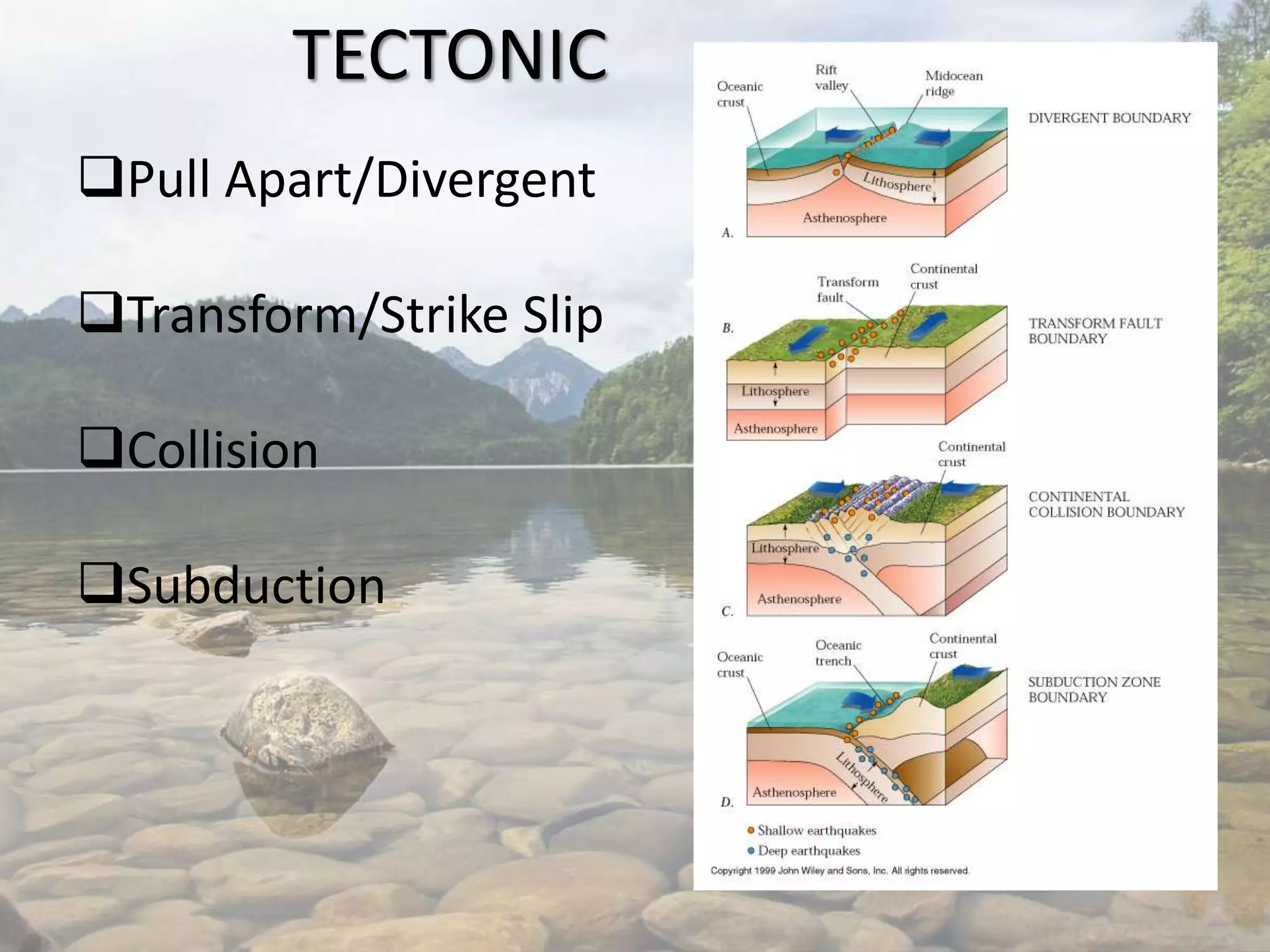 TECTONIC

❑Pull Apart/Divergent

❑Transform/Strike Slip

❑Collision

❑Subduction

Oceanic crust
Rift valley
Midocean ridge
DIVERGENT BOUNDARY
Lithosphere
Asthenosphere
A.

Transform fault
Continental crust
B.
TRANSFORM FAULT BOUNDARY
Lithosphere
Asthenosphere

Continental crust
CONTINENTAL COLLISION BOUNDARY
Lithosphere
Asthenosphere
C.

Oceanic crust
Oceanic trench
Continental crust
SUBDUCTION ZONE BOUNDARY
Lithosphere
Asthenosphere
D.

Shallow earthquakes
Deep earthquakes
Copyright 1999 John Wiley and Sons, Inc. All rights reserved.